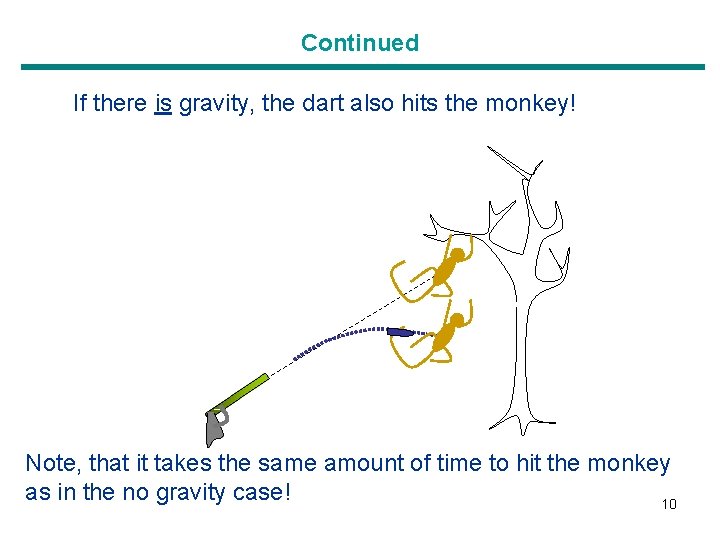 Continued

If there is gravity, the dart also hits the monkey!

Note, that it takes the same amount of time to hit the monkey as in the no gravity case!

10